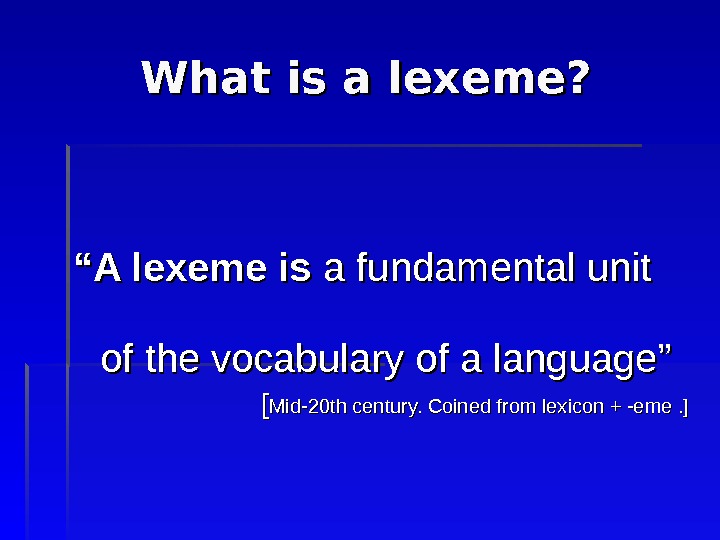 What is a lexeme?

“A lexeme is a fundamental unit of the vocabulary of a language”

[Mid-20th century. Coined from lexicon + -eme .]